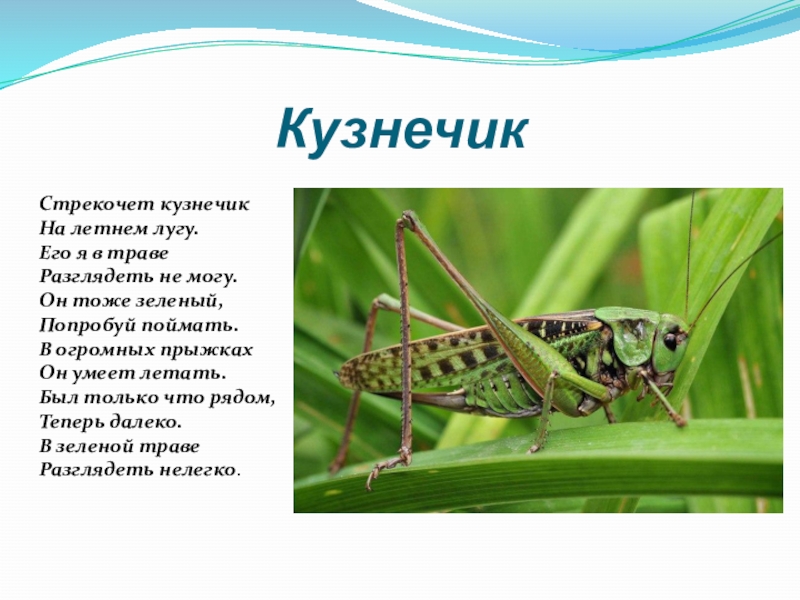 Кузнечик

Стрекочет кузнечик
На летнем лугу.
Его я в траве
Разглядеть не могу.
Он тоже зеленый,
Попробуй поймать.
В огромных прыжках
Он умеет летать.
Был только что рядом,
Теперь далеко.
В зеленой траве
Разглядеть нелегко.